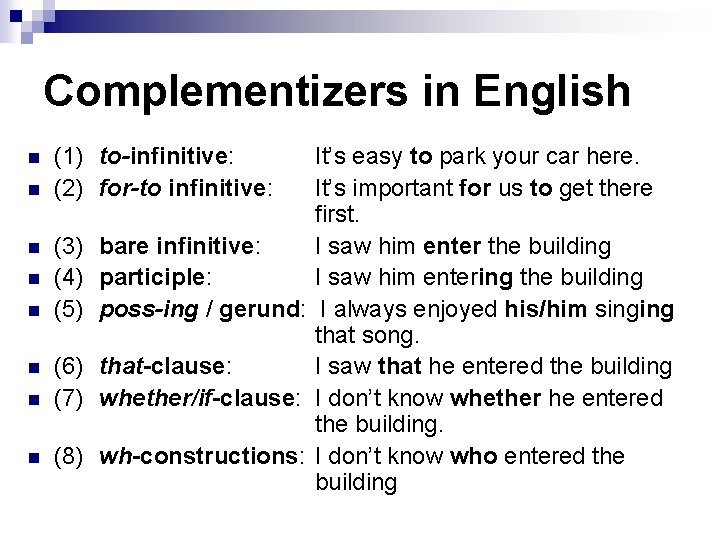 Complementizers in English

(1) to-infinitive: It's easy to park your car here.
(2) for-to infinitive: It's important for us to get there first.
(3) bare infinitive: I saw him enter the building
(4) participle: I saw him entering the building
(5) poss-ing / gerund: I always enjoyed his/him singing that song.
(6) that-clause: I saw that he entered the building
(7) whether/if-clause: I don't know whether he entered the building.
(8) wh-constructions: I don't know who entered the building